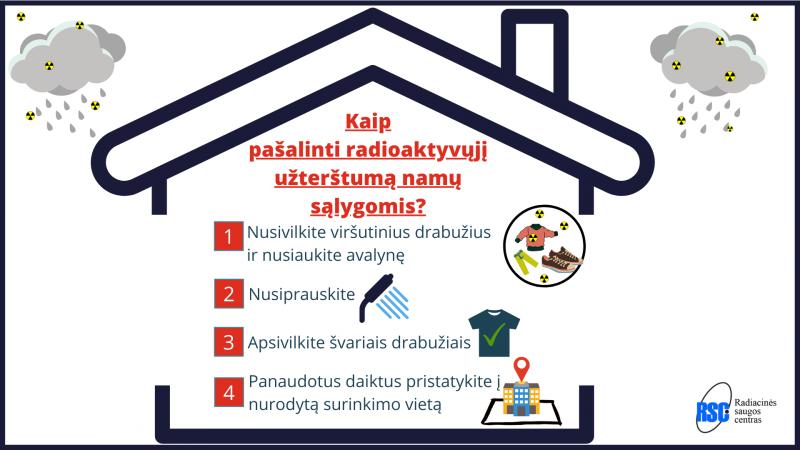 Kaip pašalinti radioaktyvųjį užterštumą namų sąlygomis?

1 Nusivilkite viršutinius drabužius ir nusiaukite avalynę

2 Nusiprauskite

3 Apsivilkite švariais drabužiais

4 Panaudotus daiktus pristatykite į nurodytą surinkimo vietą

RSC Radiacinės saugos centras